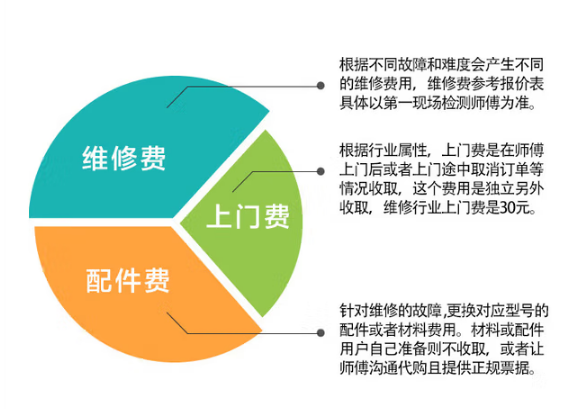 维修费

上门费

配件费

根据不同故障和难度会产生不同的维修费用，维修费参考报价表具体以第一现场检测师傅为准。

根据行业属性，上门费是在师傅上门后或者上门途中取消订单等情况收取，这个费用是独立另外收取，维修行业上门费是30元。

针对维修的故障,更换对应型号的配件或者材料费用。材料或配件用户自己准备则不收取，或者让师傅沟通代购且提供正规票据。